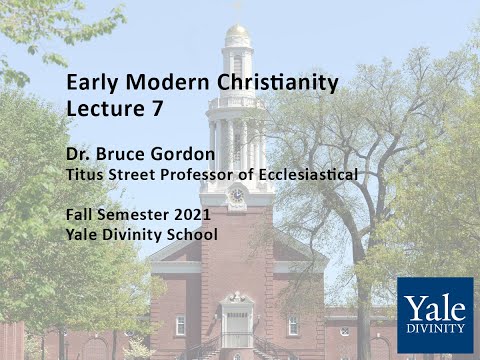 Early Modern Christianity
Lecture 7

Dr. Bruce Gordon
Titus Street Professor of Ecclesiastical

Fall Semester 2021
Yale Divinity School

Yale
DIVINITY